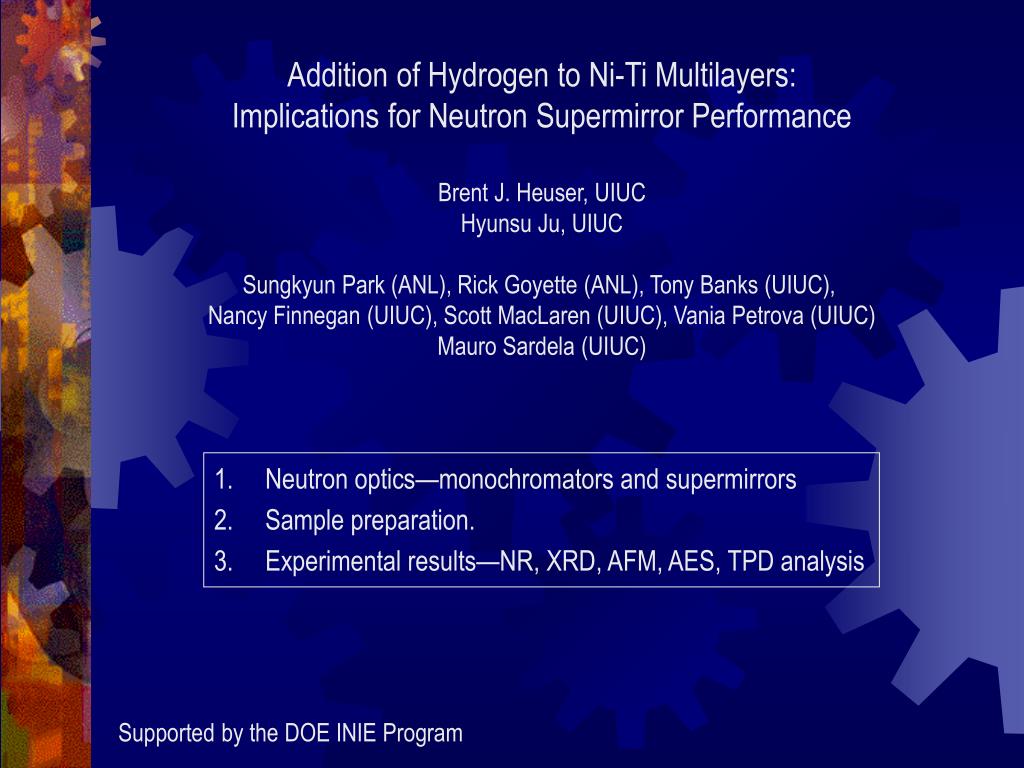 Addition of Hydrogen to Ni-Ti Multilayers:
Implications for Neutron Supermirror Performance

Brent J. Heuser, UIUC
Hyunsu Ju, UIUC

Sungkyun Park (ANL), Rick Goyette (ANL), Tony Banks (UIUC),
Nancy Finnegan (UIUC), Scott MacLaren (UIUC), Vania Petrova (UIUC)
Mauro Sardela (UIUC)

1. Neutron optics—monochromators and supermirrors
2. Sample preparation.
3. Experimental results—NR, XRD, AFM, AES, TPD analysis

Supported by the DOE INIE Program